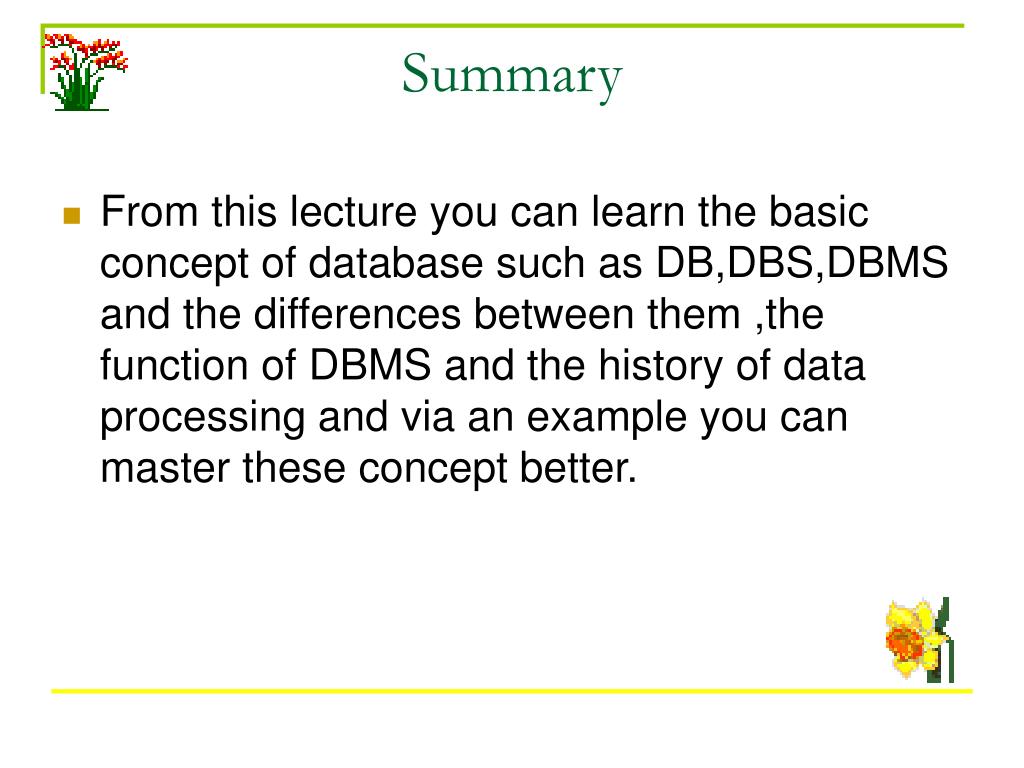 Summary

From this lecture you can learn the basic concept of database such as DB,DBS,DBMS and the differences between them ,the function of DBMS and the history of data processing and via an example you can master these concept better.